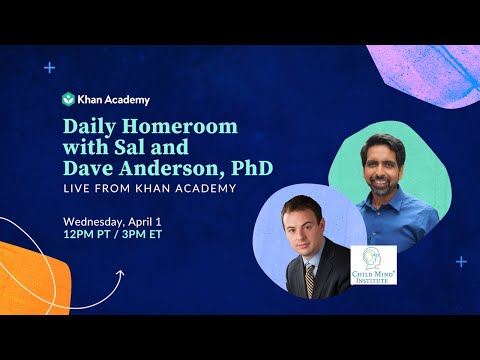 Khan Academy

Daily Homeroom with Sal and Dave Anderson, PhD

LIVE FROM KHAN ACADEMY

Wednesday, April 1
12PM PT / 3PM ET

CHILD MIND® INSTITUTE